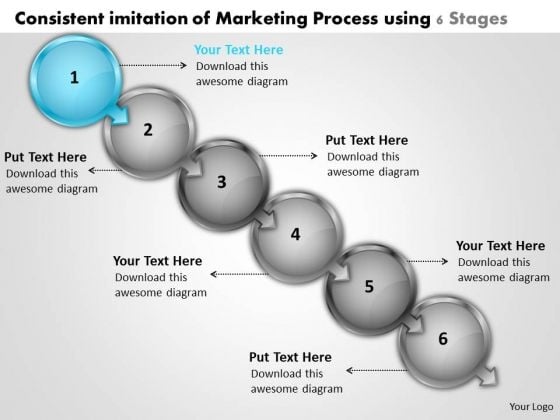 Consistent imitation of Marketing Process using 6 Stages

1

Your Text Here
Download this awesome diagram

2

Put Text Here
Download this awesome diagram

3

Put Text Here
Download this awesome diagram

4

Your Text Here
Download this awesome diagram

5

Your Text Here
Download this awesome diagram

6

Put Text Here
Download this awesome diagram

Your Logo